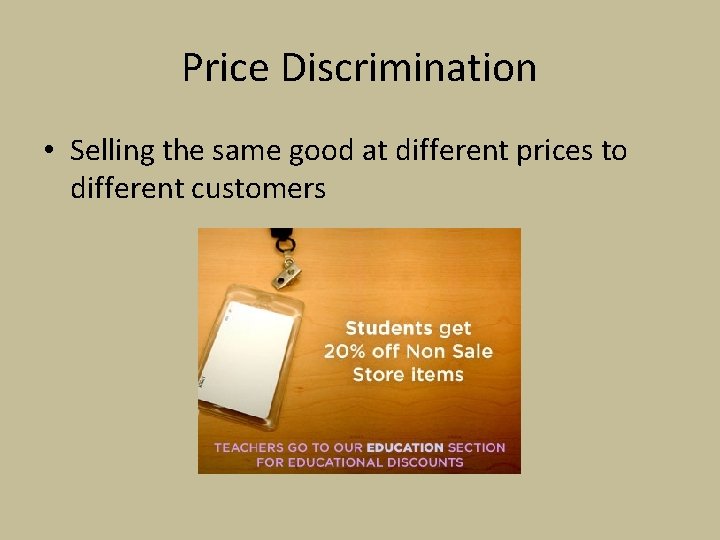 Price Discrimination

• Selling the same good at different prices to different customers

Students get 20% off Non Sale Store items

TEACHERS GO TO OUR EDUCATION SECTION FOR EDUCATIONAL DISCOUNTS